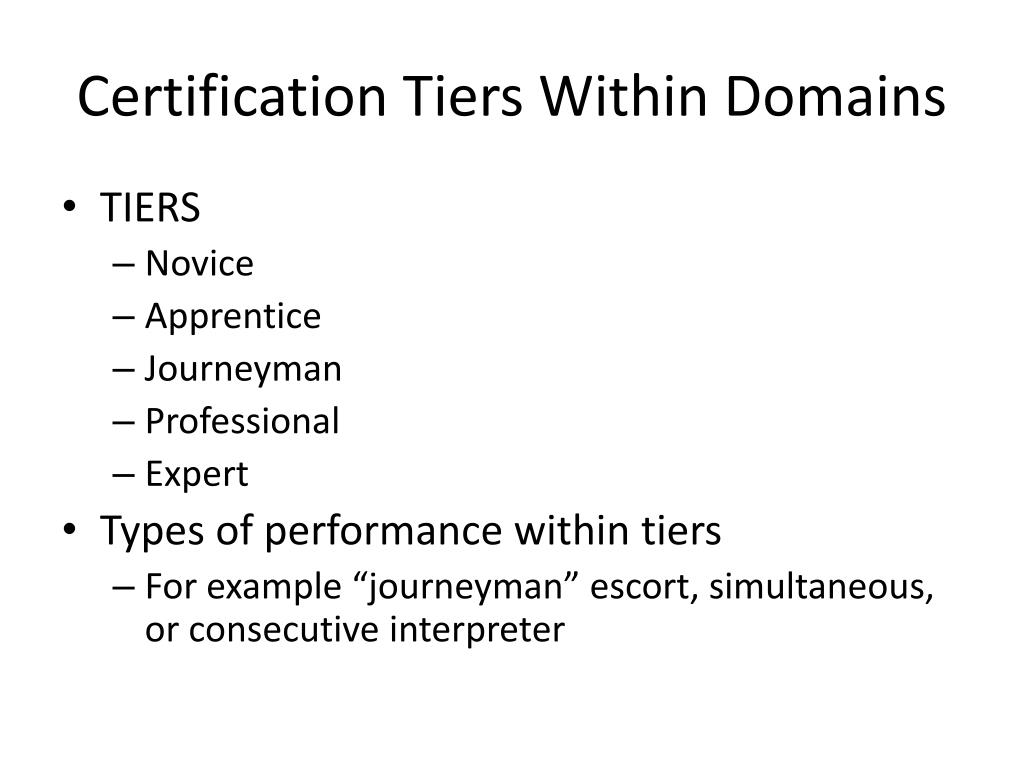 Certification Tiers Within Domains

• TIERS
– Novice
– Apprentice
– Journeyman
– Professional
– Expert
• Types of performance within tiers
– For example “journeyman” escort, simultaneous, or consecutive interpreter